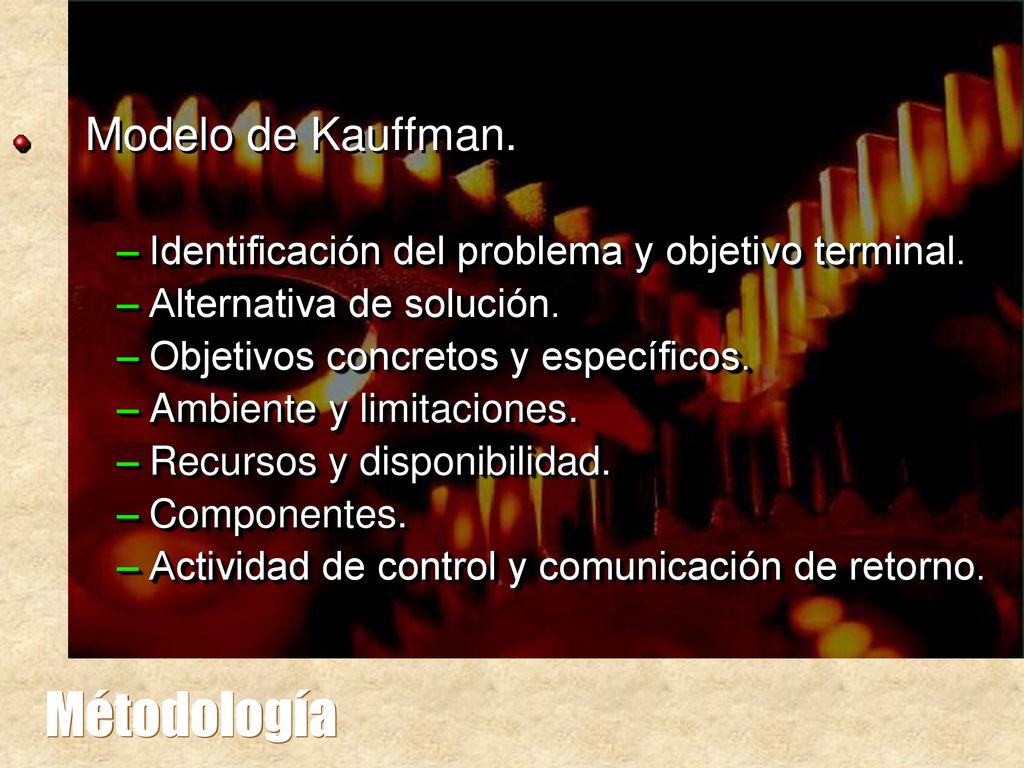 Modelo de Kauffman.

– Identificación del problema y objetivo terminal.
– Alternativa de solución.
– Objetivos concretos y específicos.
– Ambiente y limitaciones.
– Recursos y disponibilidad.
– Componentes.
– Actividad de control y comunicación de retorno.

Métodología